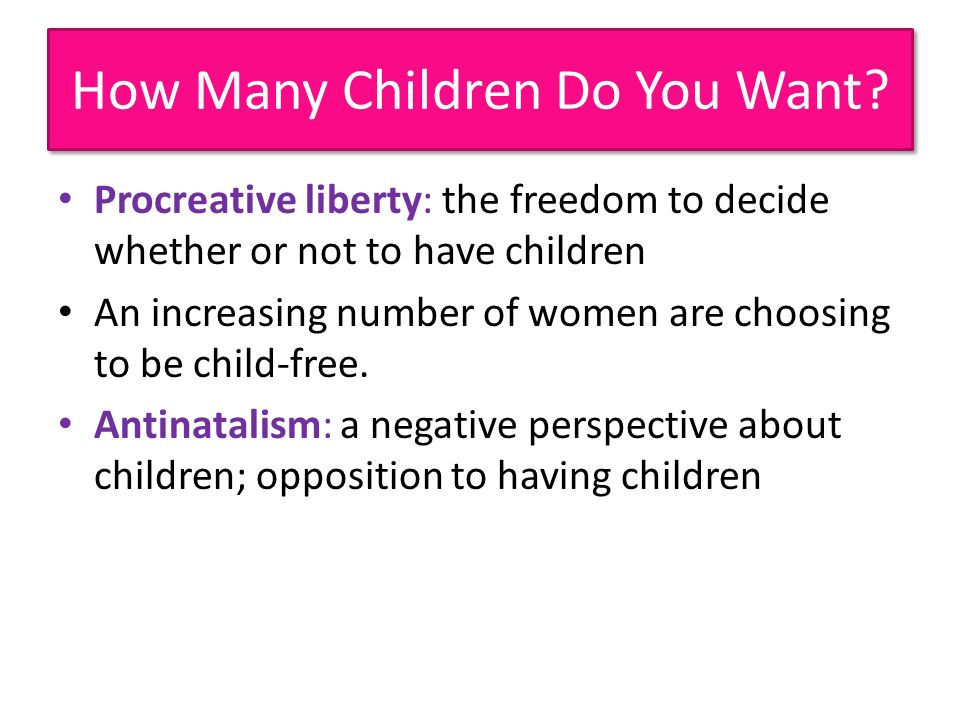 How Many Children Do You Want?

• Procreative liberty: the freedom to decide whether or not to have children

• An increasing number of women are choosing to be child-free.

• Antinatalism: a negative perspective about children; opposition to having children